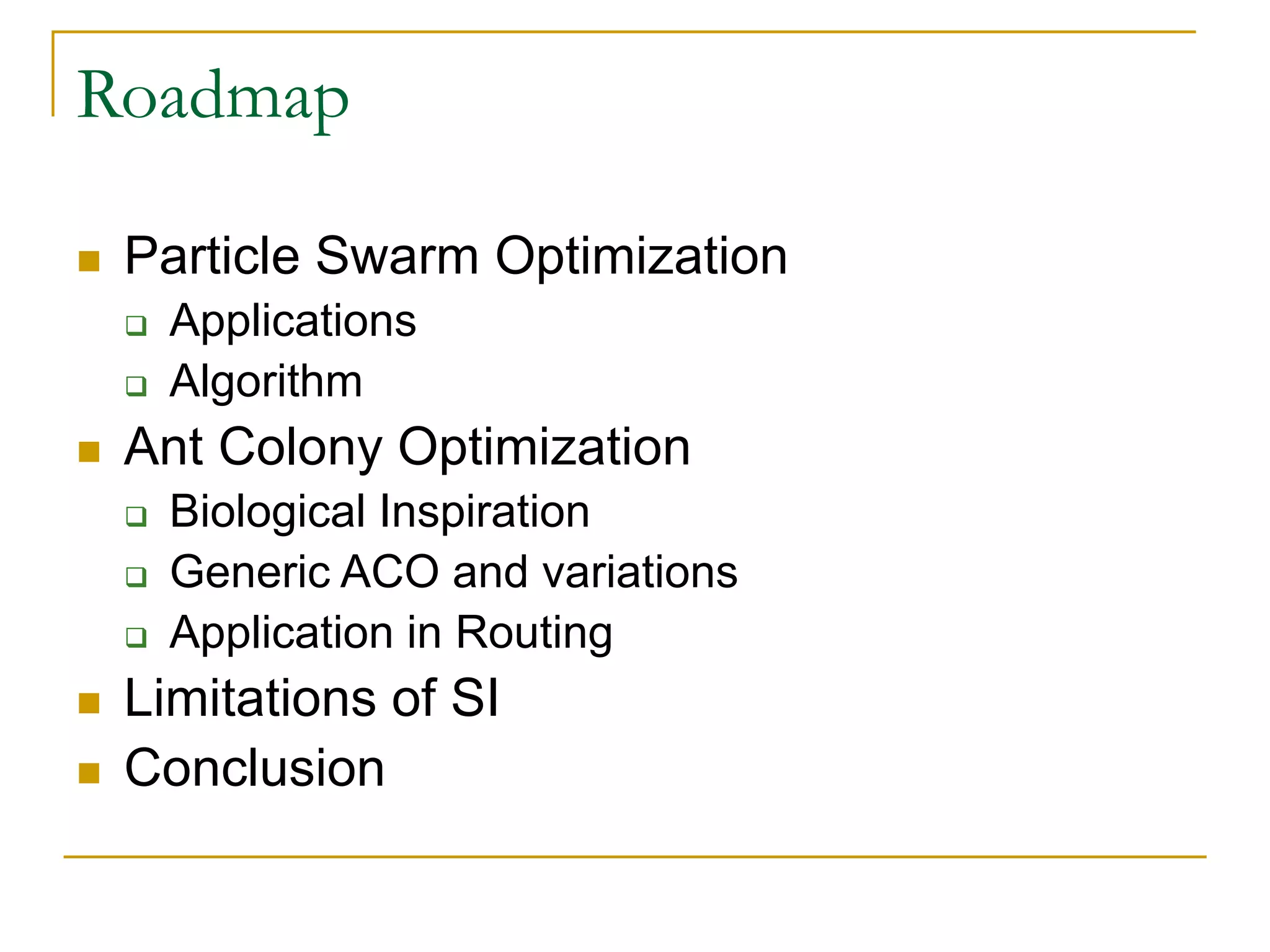 Roadmap

- Particle Swarm Optimization
  - Applications
  - Algorithm
- Ant Colony Optimization
  - Biological Inspiration
  - Generic ACO and variations
  - Application in Routing
- Limitations of SI
- Conclusion